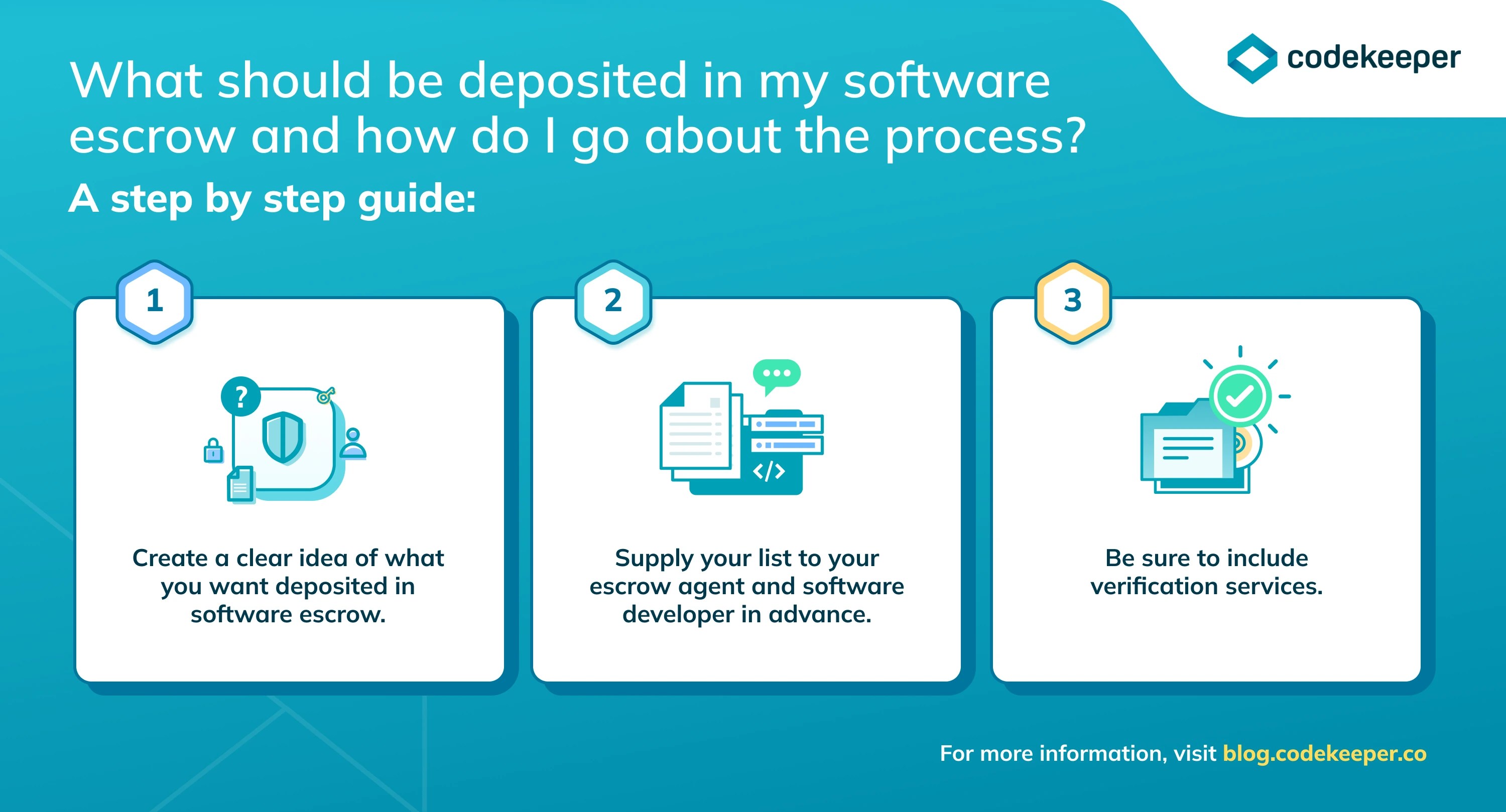 codekeeper

What should be deposited in my software escrow and how do I go about the process?

A step by step guide:

1

?

Create a clear idea of what you want deposited in software escrow.

2

</>

Supply your list to your escrow agent and software developer in advance.

3

Be sure to include verification services.

For more information, visit blog.codekeeper.co